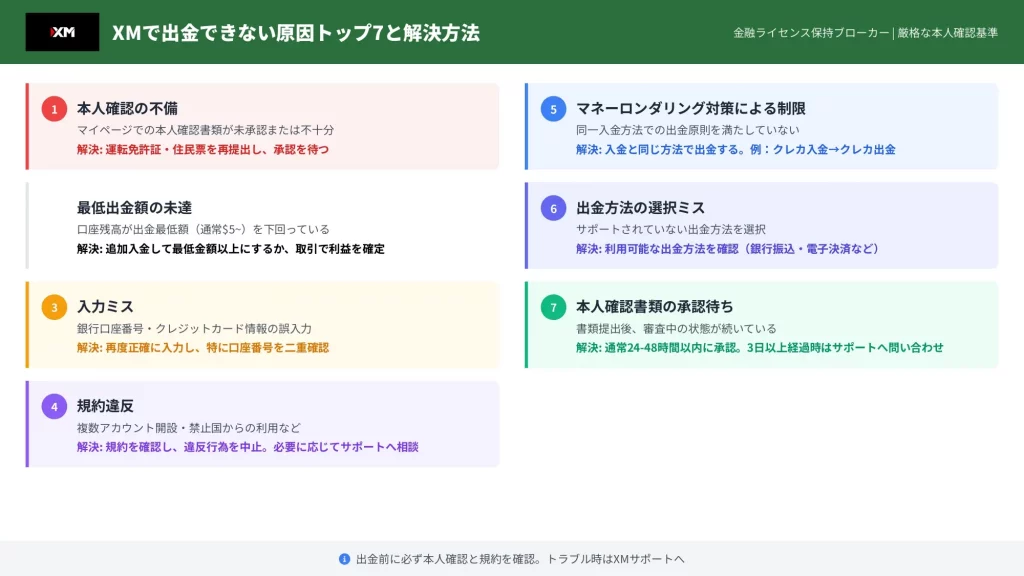 XM

XMで出金できない原因トップ7と解決方法

金融ライセンス保持ブローカー | 厳格な本人確認基準

1 本人確認の不備
マイページでの本人確認書類が未承認または不十分
解決: 運転免許証・住民票を再提出し、承認を待つ

最低出金額の未達
口座残高が出金最低額（通常$5~）を下回っている
解決: 追加入金して最低金額以上にするか、取引で利益を確定

3 入力ミス
銀行口座番号・クレジットカード情報の誤入力
解決: 再度正確に入力し、特に口座番号を二重確認

4 規約違反
複数アカウント開設・禁止国からの利用など
解決: 規約を確認し、違反行為を中止。必要に応じてサポートへ相談

5 マネーロンダリング対策による制限
同一入金方法での出金原則を満たしていない
解決: 入金と同じ方法で出金する。例：クレカ入金→クレカ出金

6 出金方法の選択ミス
サポートされていない出金方法を選択
解決: 利用可能な出金方法を確認（銀行振込・電子決済など）

7 本人確認書類の承認待ち
書類提出後、審査中の状態が続いている
解決: 通常24-48時間以内に承認。3日以上経過時はサポートへ問い合わせ

出金前に必ず本人確認と規約を確認。トラブル時はXMサポートへ